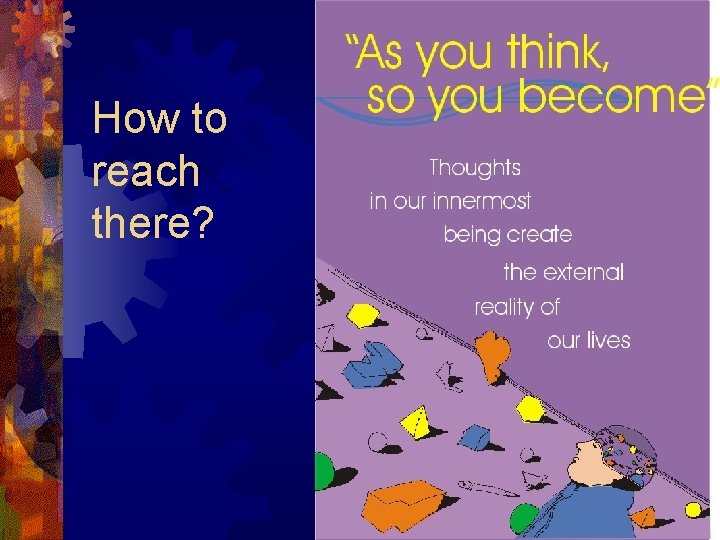 How to reach there?

"As you think, so you become"

Thoughts in our innermost being create the external reality of our lives